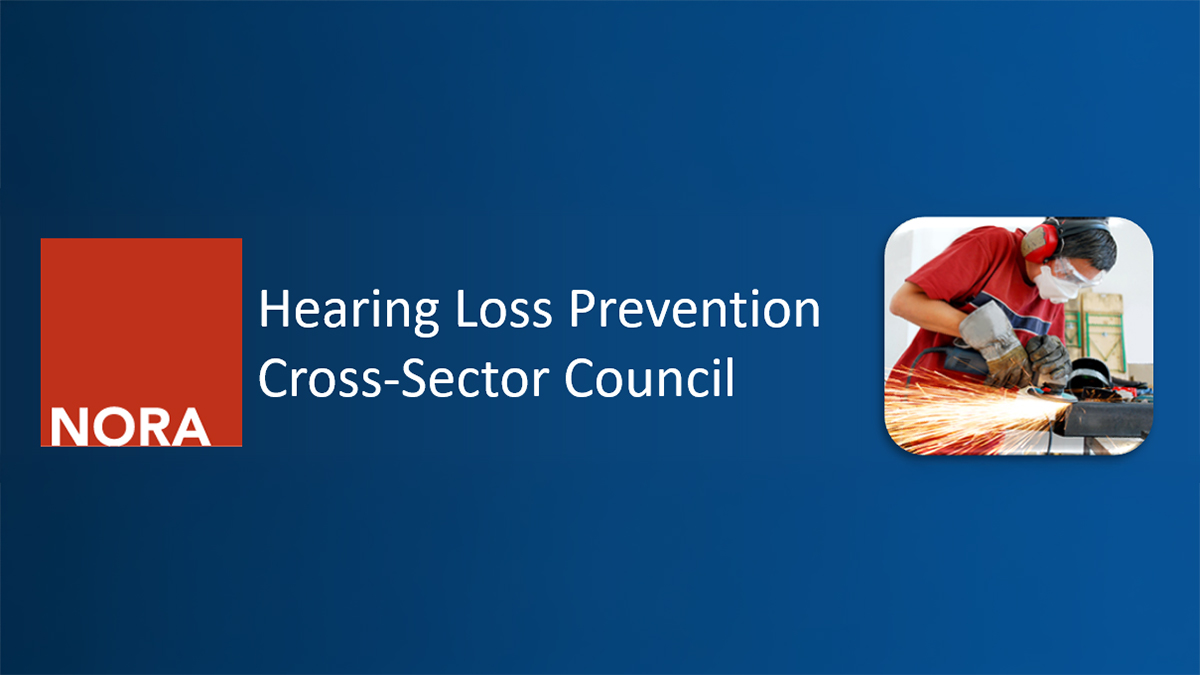 NORA

Hearing Loss Prevention Cross-Sector Council